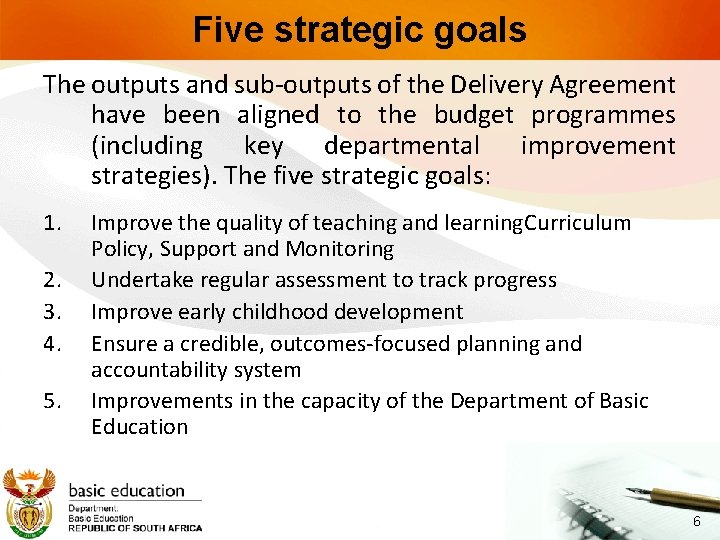 Five strategic goals

The outputs and sub-outputs of the Delivery Agreement have been aligned to the budget programmes (including key departmental improvement strategies). The five strategic goals:

1. Improve the quality of teaching and learningCurriculum Policy, Support and Monitoring
2. Undertake regular assessment to track progress
3. Improve early childhood development
4. Ensure a credible, outcomes-focused planning and accountability system
5. Improvements in the capacity of the Department of Basic Education

basic education
Department:
Basic Education
REPUBLIC OF SOUTH AFRICA

6